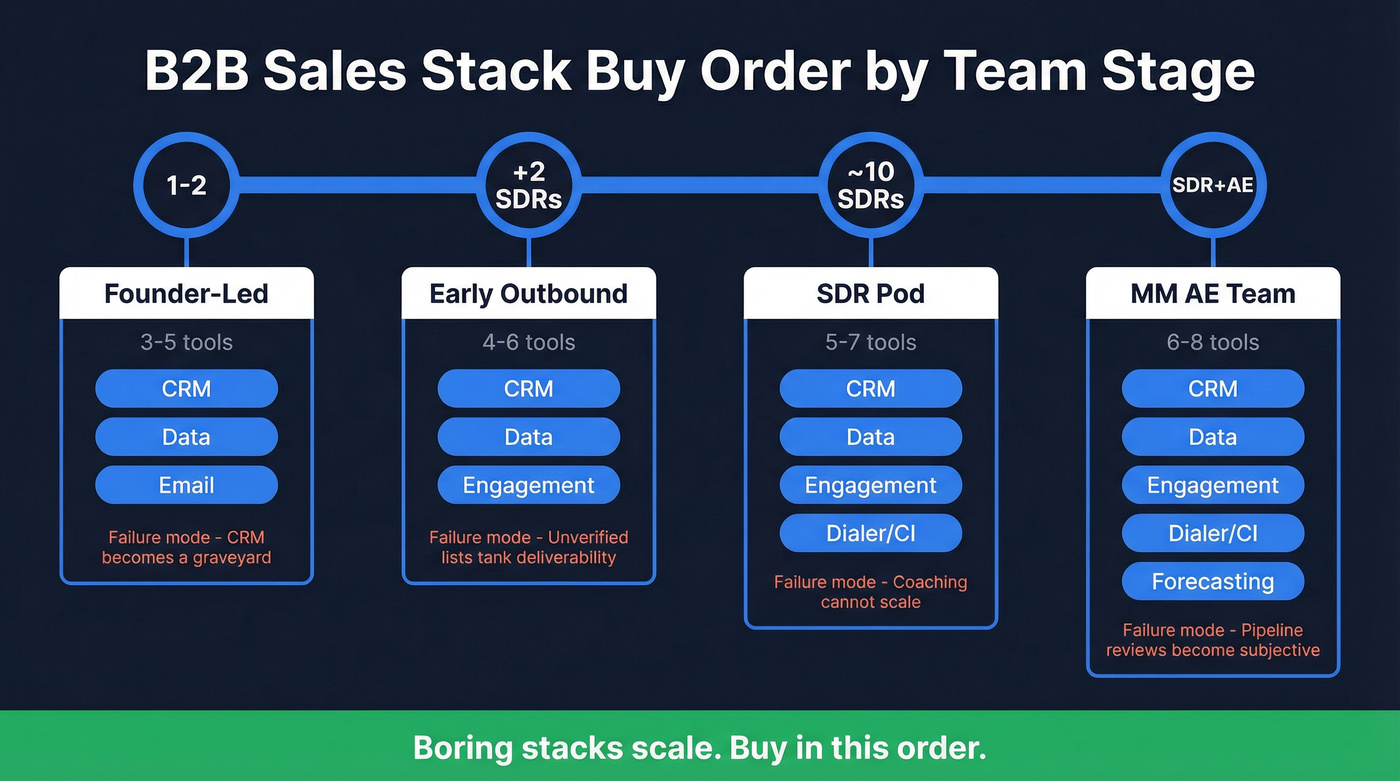 B2B Sales Stack Buy Order by Team Stage

1-2

Founder-Led

3-5 tools

CRM

Data

Email

Failure mode - CRM becomes a graveyard

+2 SDRs

Early Outbound

4-6 tools

CRM

Data

Engagement

Failure mode - Unverified lists tank deliverability

~10 SDRs

SDR Pod

5-7 tools

CRM

Data

Engagement

Dialer/CI

Failure mode - Coaching cannot scale

SDR+AE

MM AE Team

6-8 tools

CRM

Data

Engagement

Dialer/CI

Forecasting

Failure mode - Pipeline reviews become subjective

Boring stacks scale. Buy in this order.